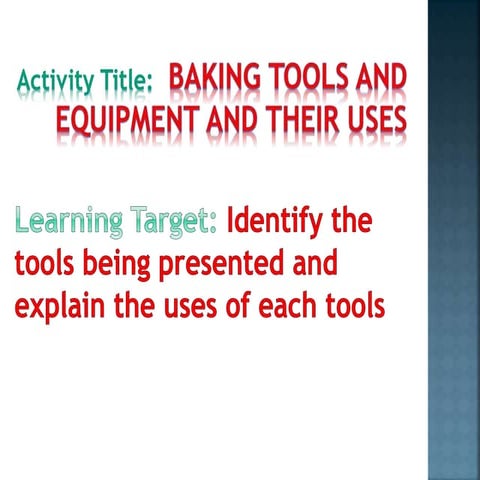 Activity Title: BAKING TOOLS AND EQUIPMENT AND THEIR USES

Learning Target: Identify the tools being presented and explain the uses of each tools